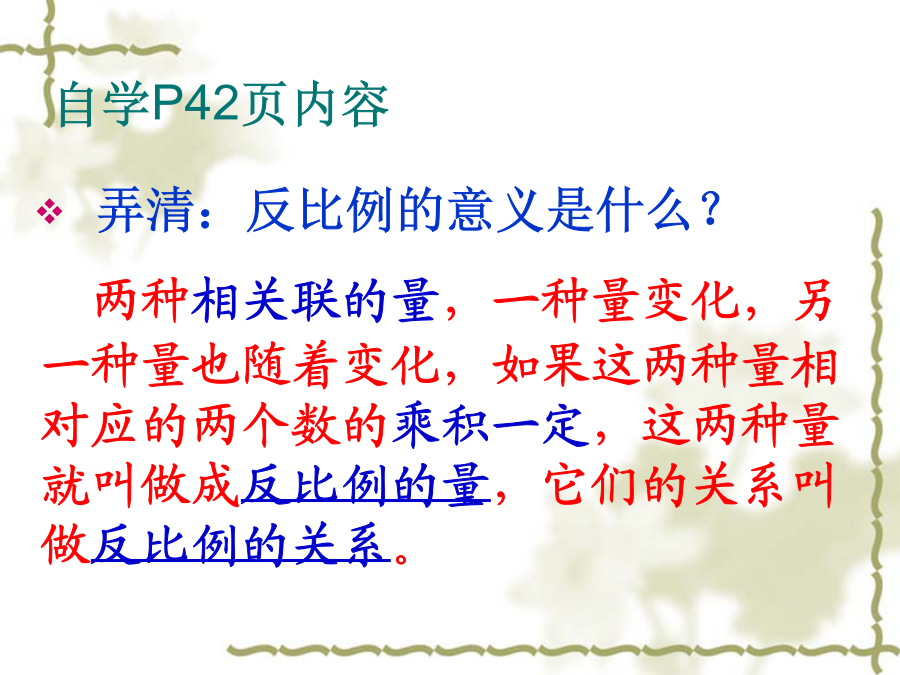 自学P42页内容

❖ 弄清：反比例的意义是什么？

两种相关联的量，一种量变化，另一种量也随着变化，如果这两种量相对应的两个数的乘积一定，这两种量就叫做成反比例的量，它们的关系叫做反比例的关系。